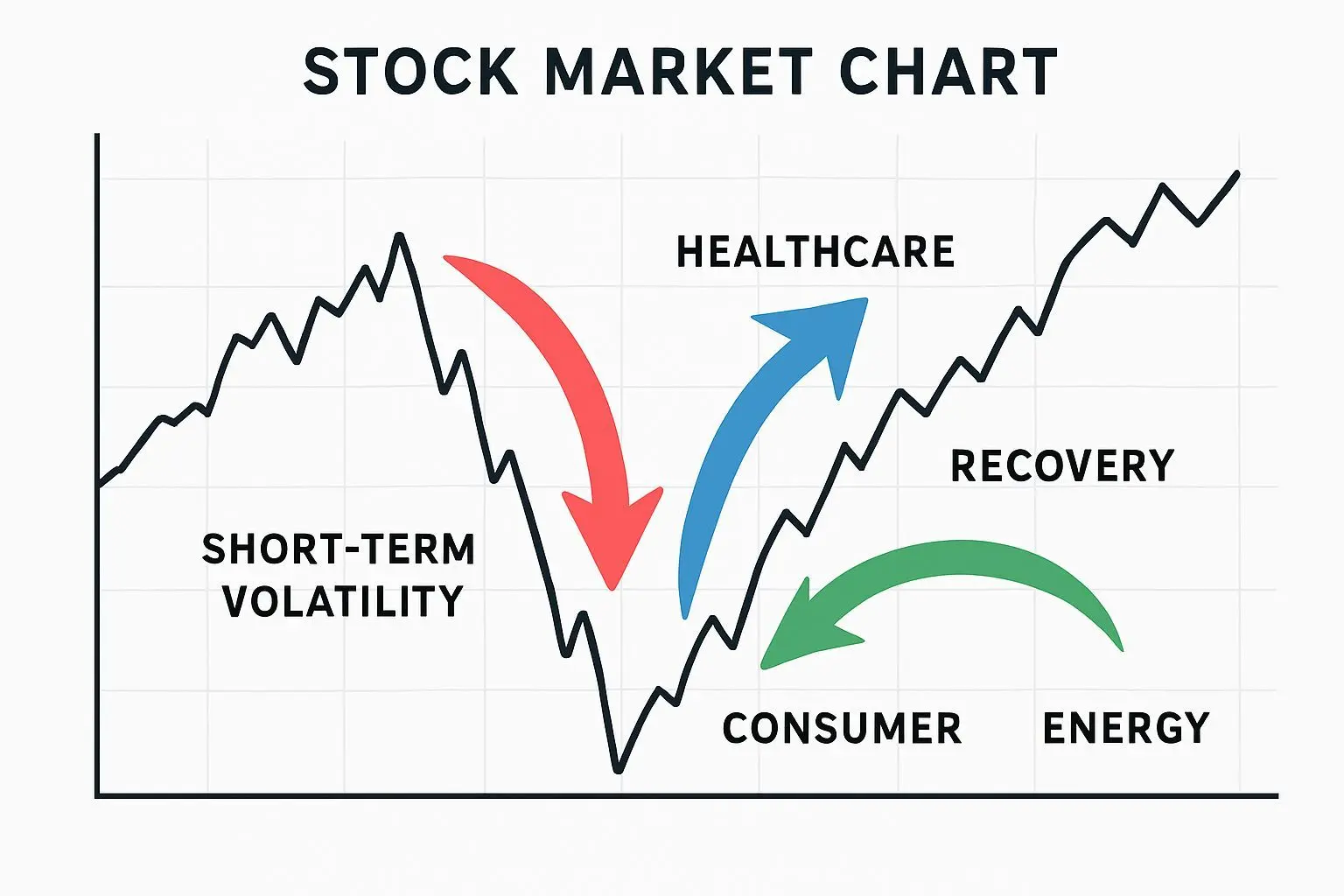 STOCK MARKET CHART

HEALTHCARE

RECOVERY

SHORT-TERM VOLATILITY

CONSUMER

ENERGY